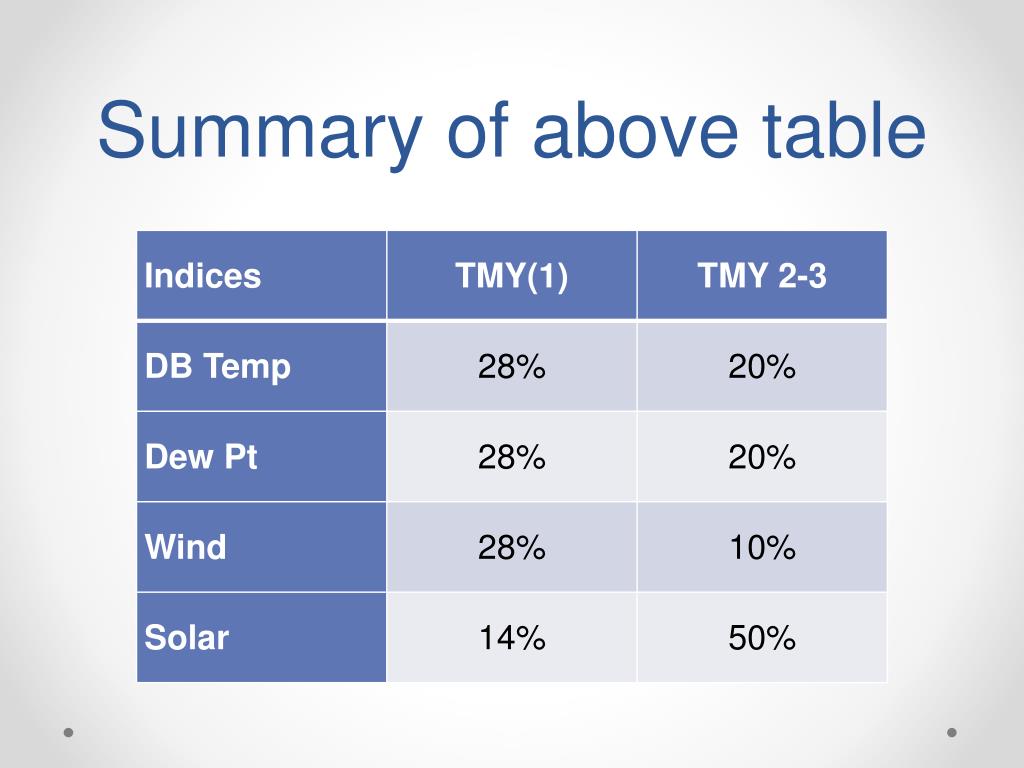 Summary of above table

| Indices | TMY(1) | TMY 2-3 |
|---|---|---|
| DB Temp | 28% | 20% |
| Dew Pt | 28% | 20% |
| Wind | 28% | 10% |
| Solar | 14% | 50% |